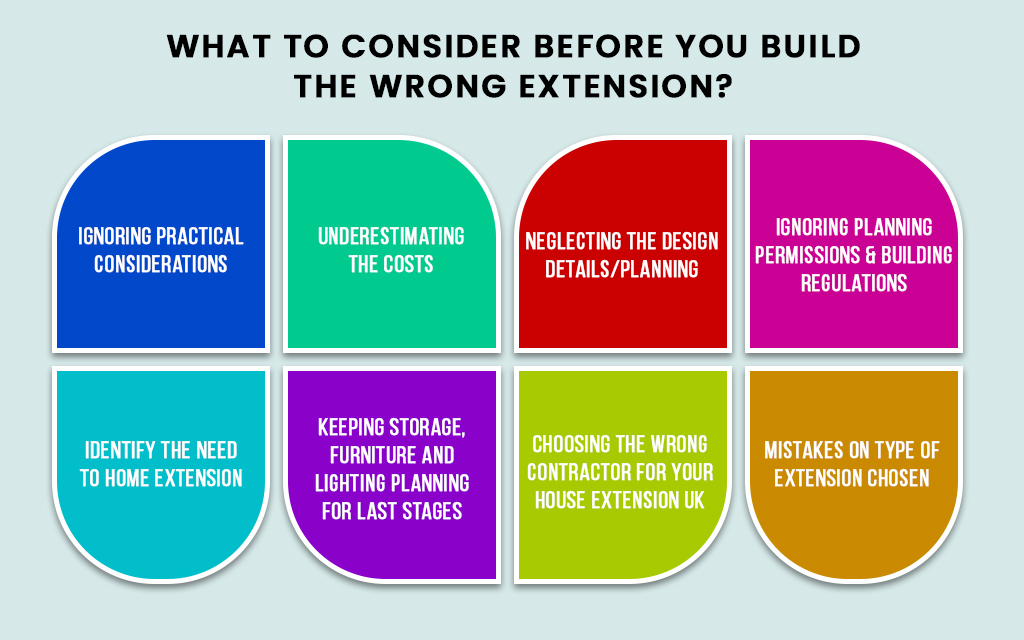 WHAT TO CONSIDER BEFORE YOU BUILD THE WRONG EXTENSION?

IGNORING PRACTICAL CONSIDERATIONS

UNDERESTIMATING THE COSTS

NEGLECTING THE DESIGN DETAILS/PLANNING

IGNORING PLANNING PERMISSIONS & BUILDING REGULATIONS

IDENTIFY THE NEED TO HOME EXTENSION

KEEPING STORAGE, FURNITURE AND LIGHTING PLANNING FOR LAST STAGES

CHOOSING THE WRONG CONTRACTOR FOR YOUR HOUSE EXTENSION UK

MISTAKES ON TYPE OF EXTENSION CHOSEN